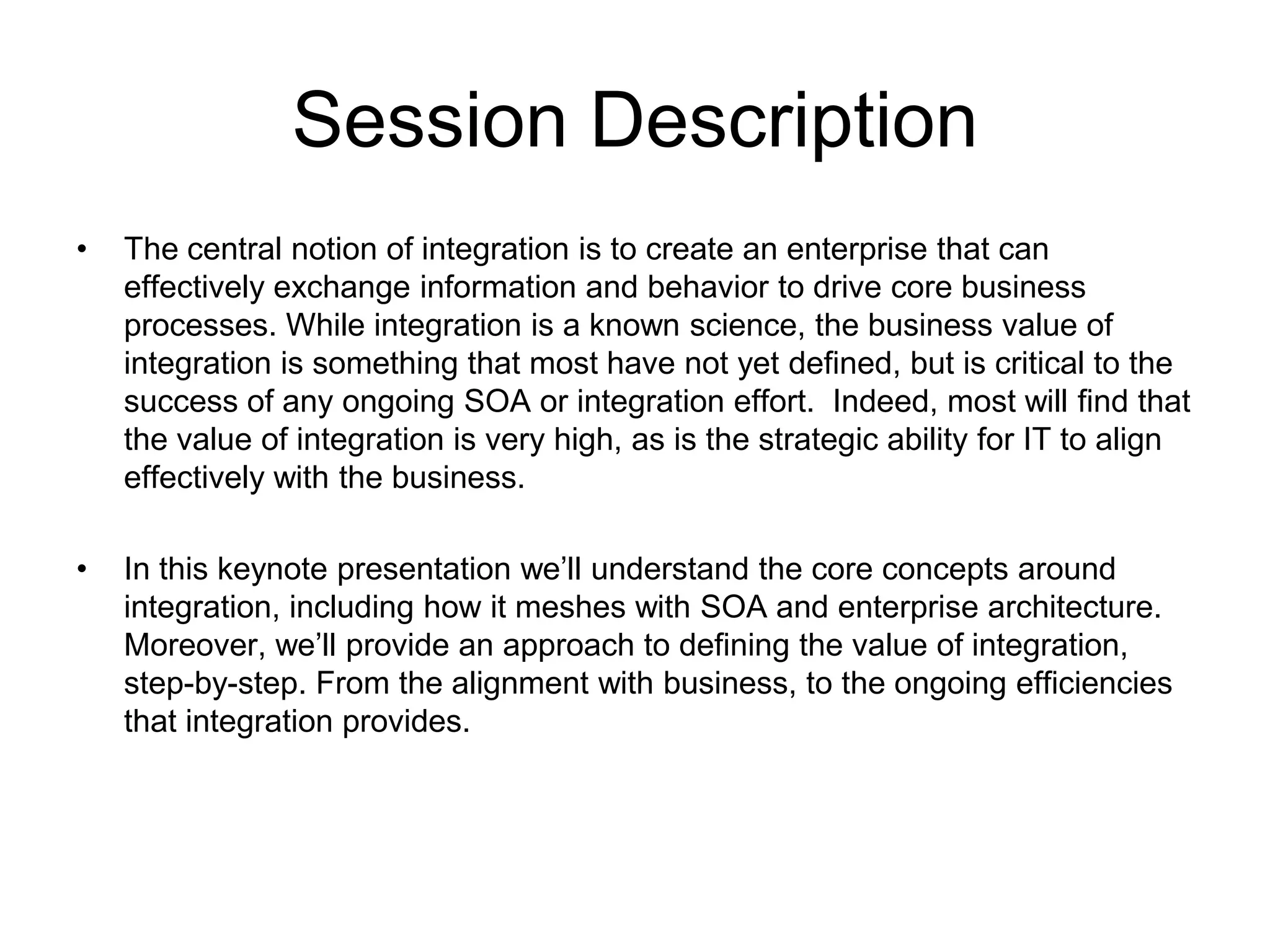 Session Description

• The central notion of integration is to create an enterprise that can effectively exchange information and behavior to drive core business processes. While integration is a known science, the business value of integration is something that most have not yet defined, but is critical to the success of any ongoing SOA or integration effort.  Indeed, most will find that the value of integration is very high, as is the strategic ability for IT to align effectively with the business.

• In this keynote presentation we'll understand the core concepts around integration, including how it meshes with SOA and enterprise architecture. Moreover, we'll provide an approach to defining the value of integration, step-by-step. From the alignment with business, to the ongoing efficiencies that integration provides.